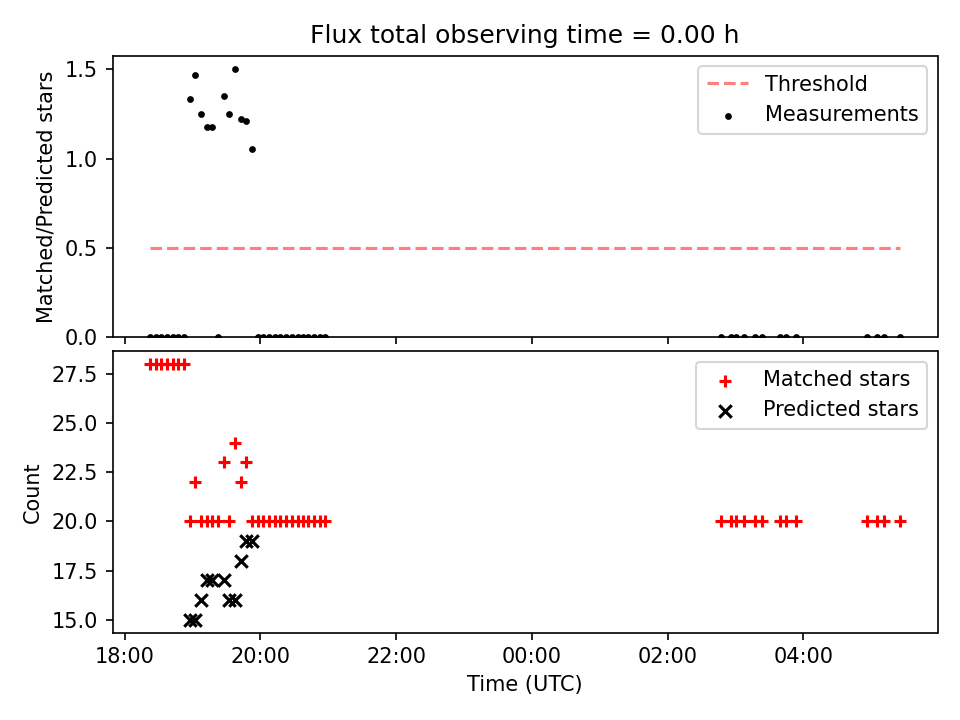 Flux total observing time = 0.00 h

Matched/Predicted stars

1.5
1.0
0.5
0.0

Threshold
Measurements

Count

27.5
25.0
22.5
20.0
17.5
15.0

Matched stars
Predicted stars

18:00
20:00
22:00
00:00
02:00
04:00

Time (UTC)